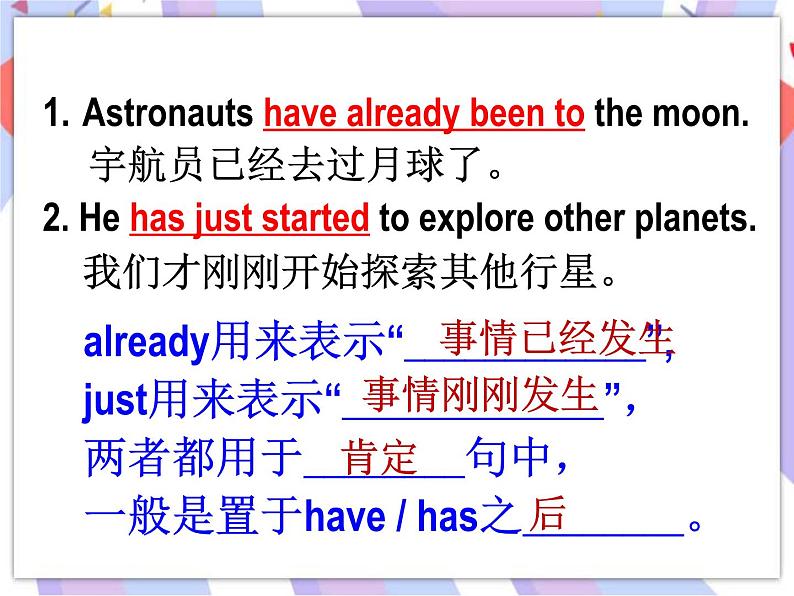 1. Astronauts have already been to the moon.
宇航员已经去过月球了。

2. He has just started to explore other planets.
我们才刚刚开始探索其他行星。

already用来表示“事情已经发生”,
just用来表示“事情刚刚发生”,
两者都用于肯定句中,
一般是置于have / has之后。